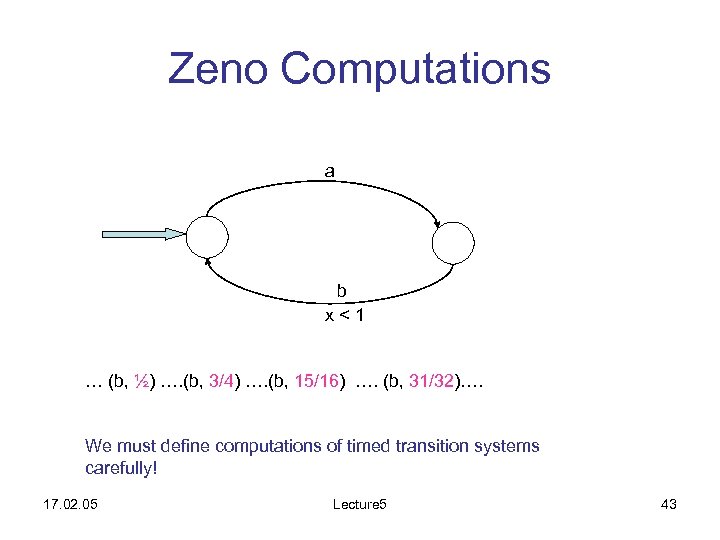 Zeno Computations

a

b

x < 1

… (b, ½) ….(b, 3/4) ….(b, 15/16) …. (b, 31/32)….

We must define computations of timed transition systems carefully!

17.02.05

Lecture5

43